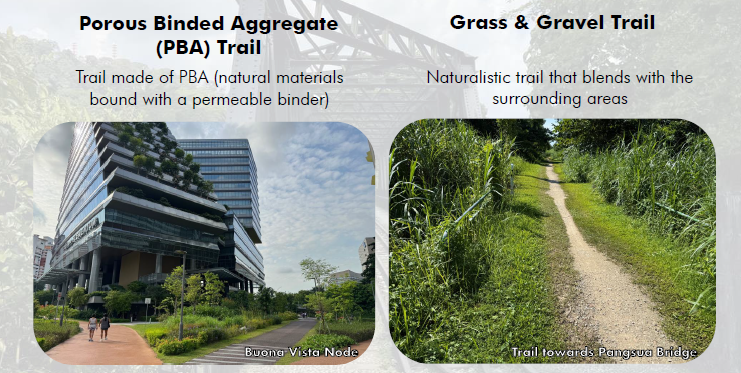 Porous Binded Aggregate (PBA) Trail

Trail made of PBA (natural materials bound with a permeable binder)

Buona Vista Node

Grass & Gravel Trail

Naturalistic trail that blends with the surrounding areas

Trail towards Pangsua Bridge